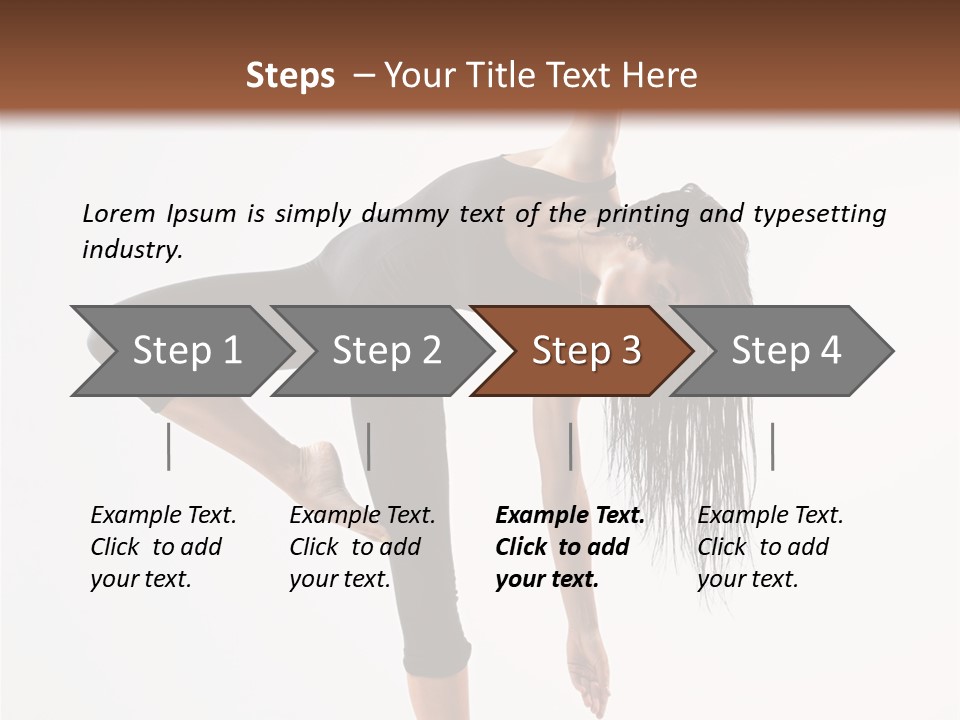 Steps – Your Title Text Here

Lorem Ipsum is simply dummy text of the printing and typesetting industry.

Step 1

Step 2

Step 3

Step 4

Example Text. Click to add your text.

Example Text. Click to add your text.

Example Text. Click to add your text.

Example Text. Click to add your text.